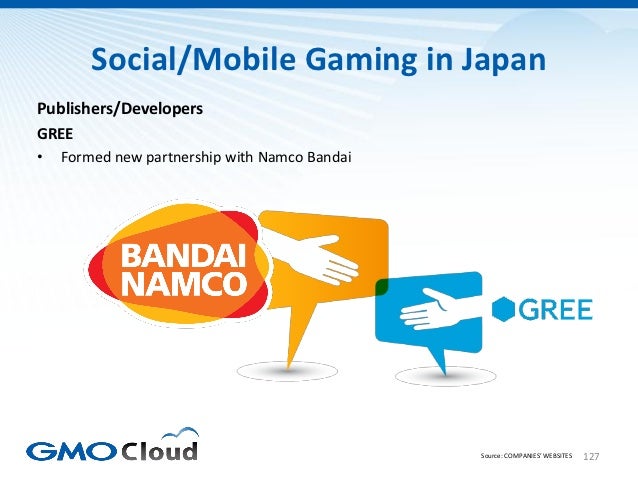 Social/Mobile Gaming in Japan

Publishers/Developers

GREE

• Formed new partnership with Namco Bandai

BANDAI NAMCO

GREE

GMO Cloud

Source: COMPANIES' WEBSITES 127